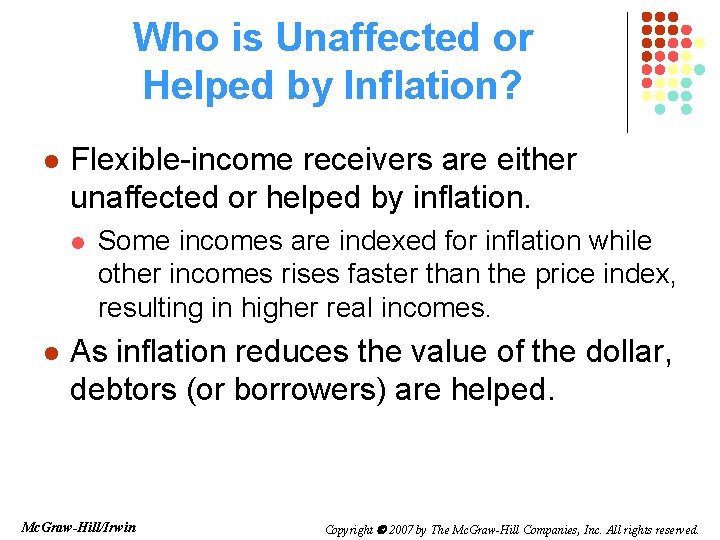 Who is Unaffected or Helped by Inflation?

Flexible-income receivers are either unaffected or helped by inflation.

Some incomes are indexed for inflation while other incomes rises faster than the price index, resulting in higher real incomes.

As inflation reduces the value of the dollar, debtors (or borrowers) are helped.

McGraw-Hill/Irwin

Copyright © 2007 by The McGraw-Hill Companies, Inc. All rights reserved.